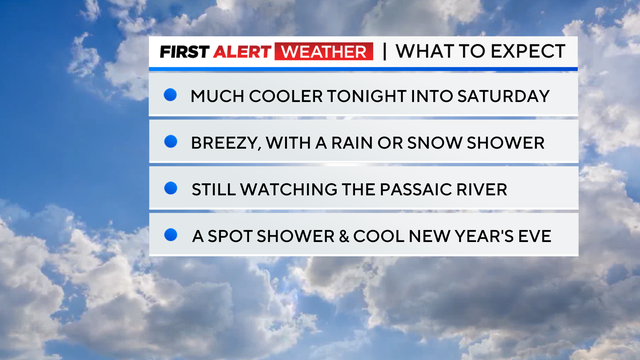 FIRST ALERT WEATHER | WHAT TO EXPECT

MUCH COOLER TONIGHT INTO SATURDAY

BREEZY, WITH A RAIN OR SNOW SHOWER

STILL WATCHING THE PASSAIC RIVER

A SPOT SHOWER & COOL NEW YEAR'S EVE